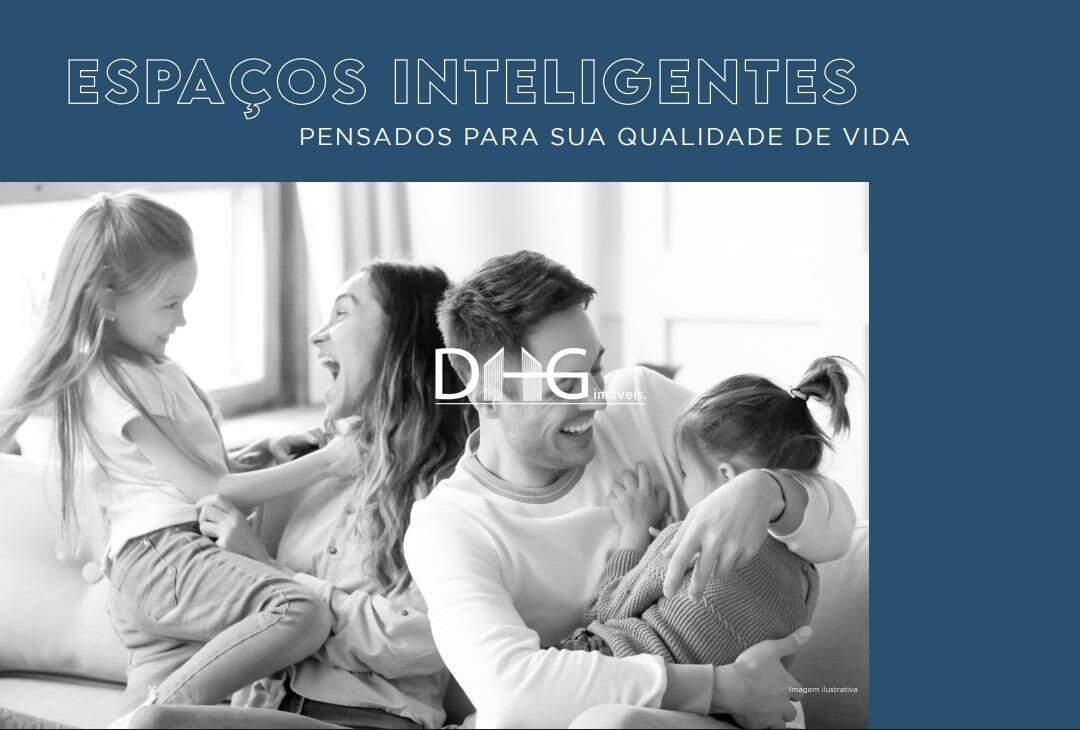 ESPAÇOS INTELIGENTES
PENSADOS PARA SUA QUALIDADE DE VIDA

DHG imoveis.

Imagem ilustrativa